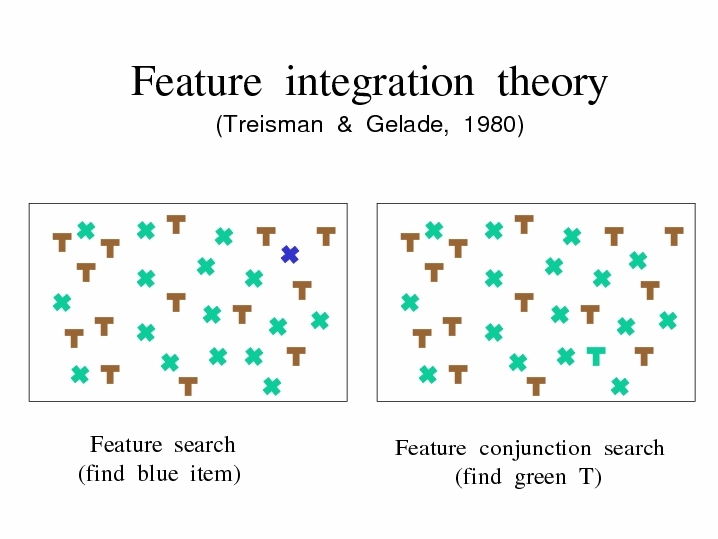 Feature integration theory
(Treisman & Gelade, 1980)

Feature search
(find blue item)

Feature conjunction search
(find green T)